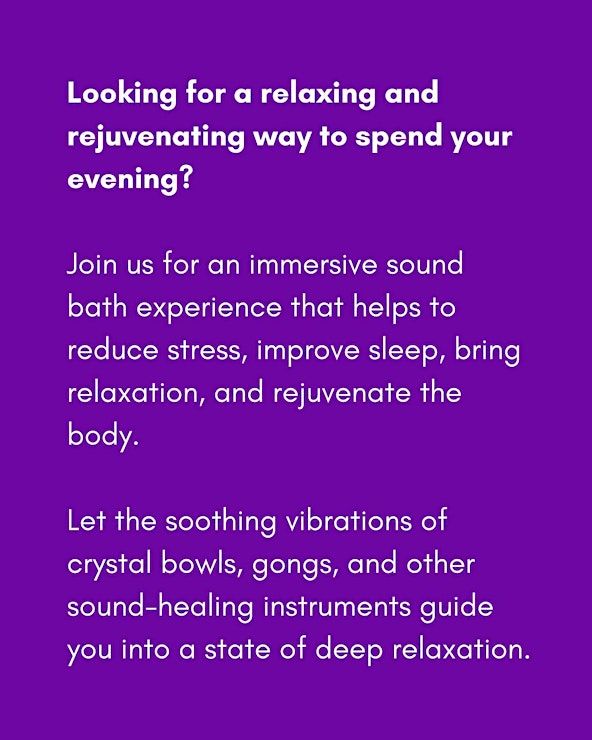 Looking for a relaxing and rejuvenating way to spend your evening?

Join us for an immersive sound bath experience that helps to reduce stress, improve sleep, bring relaxation, and rejuvenate the body.

Let the soothing vibrations of crystal bowls, gongs, and other sound-healing instruments guide you into a state of deep relaxation.